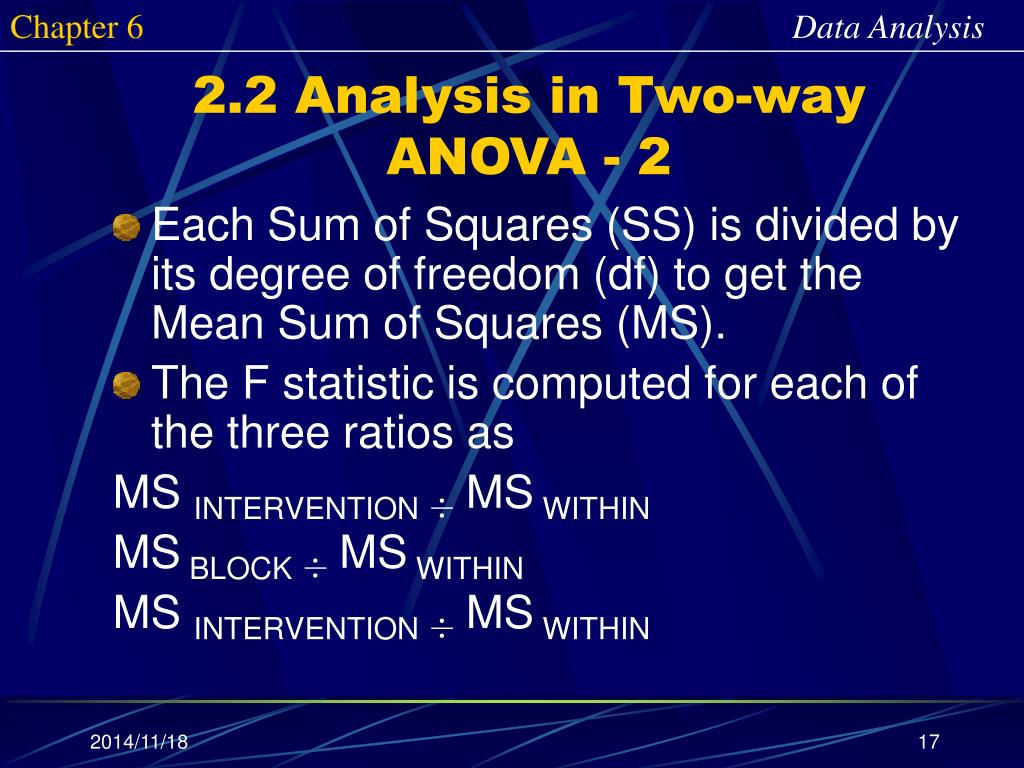 Chapter 6

Data Analysis

2.2 Analysis in Two-way ANOVA - 2

Each Sum of Squares (SS) is divided by its degree of freedom (df) to get the Mean Sum of Squares (MS).

The F statistic is computed for each of the three ratios as

$MS_{INTERVENTION} \div MS_{WITHIN}$

$MS_{BLOCK} \div MS_{WITHIN}$

$MS_{INTERVENTION} \div MS_{WITHIN}$

2014/11/18

17